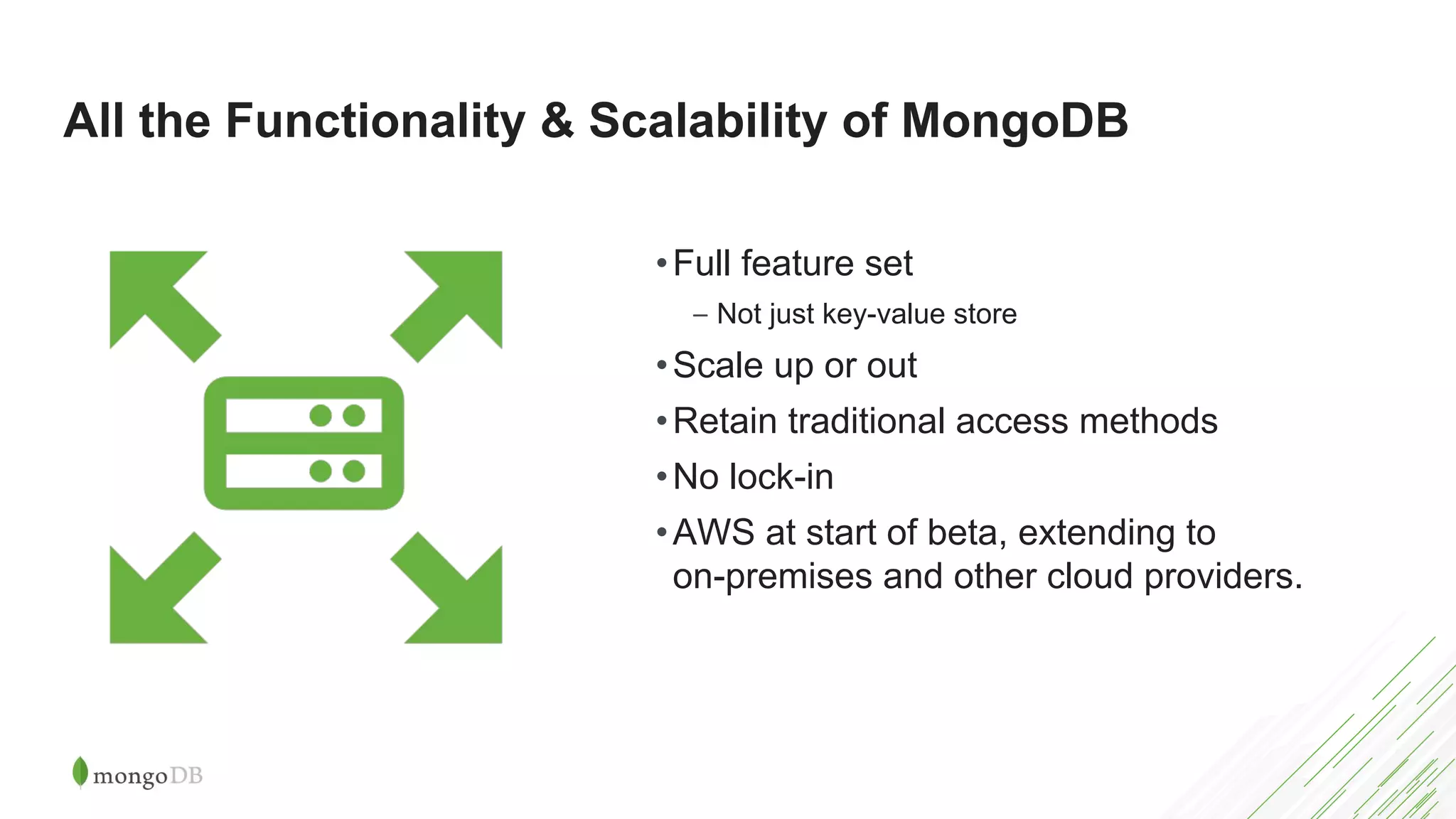 All the Functionality & Scalability of MongoDB

• Full feature set
– Not just key-value store
• Scale up or out
• Retain traditional access methods
• No lock-in
• AWS at start of beta, extending to on-premises and other cloud providers.

mongoDB